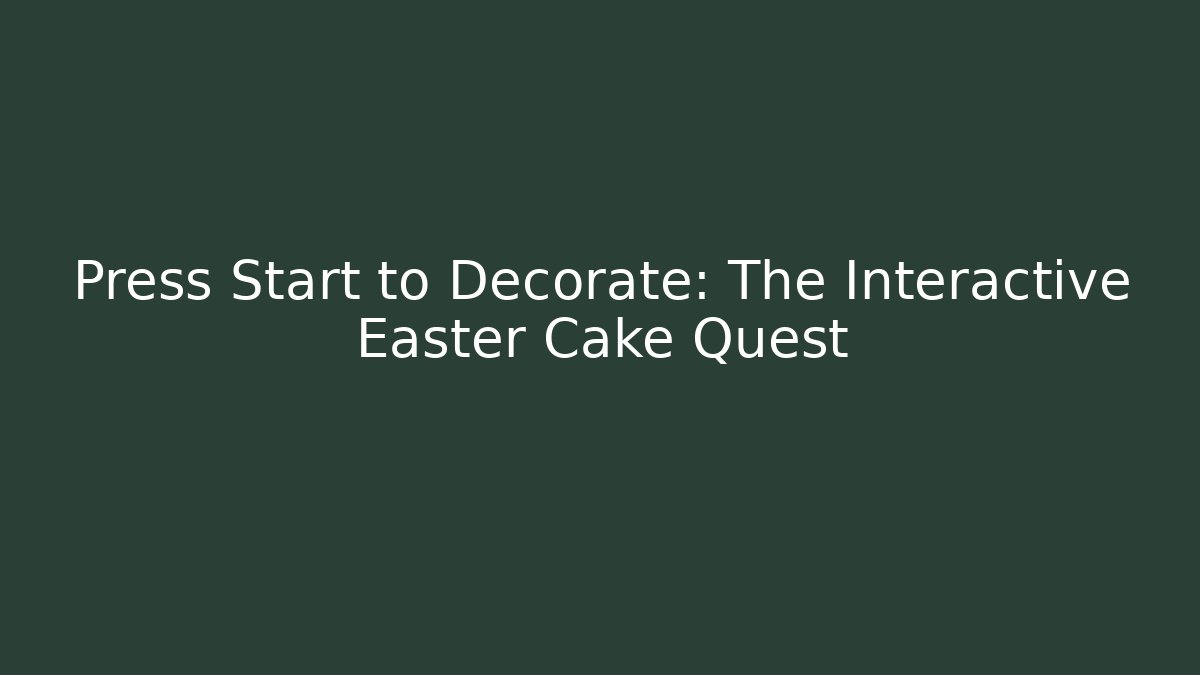 Press Start to Decorate: The Interactive Easter Cake Quest